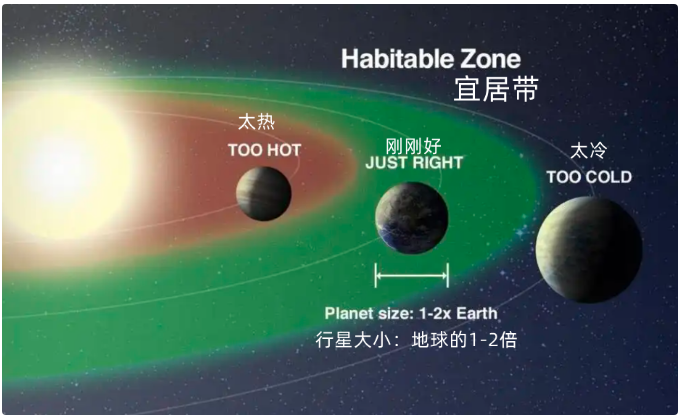 Habitable Zone
宜居带

太热
TOO HOT

刚刚好
JUST RIGHT

太冷
TOO COLD

Planet size: 1-2x Earth
行星大小：地球的1-2倍